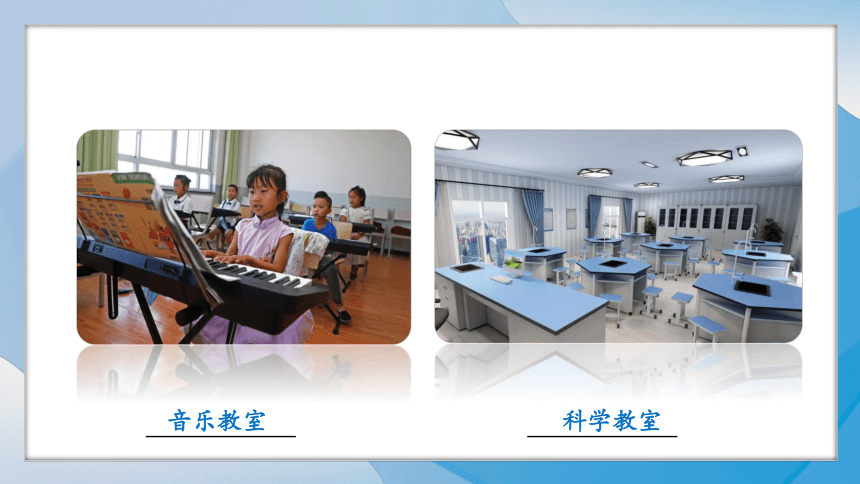 音乐教室

科学教室